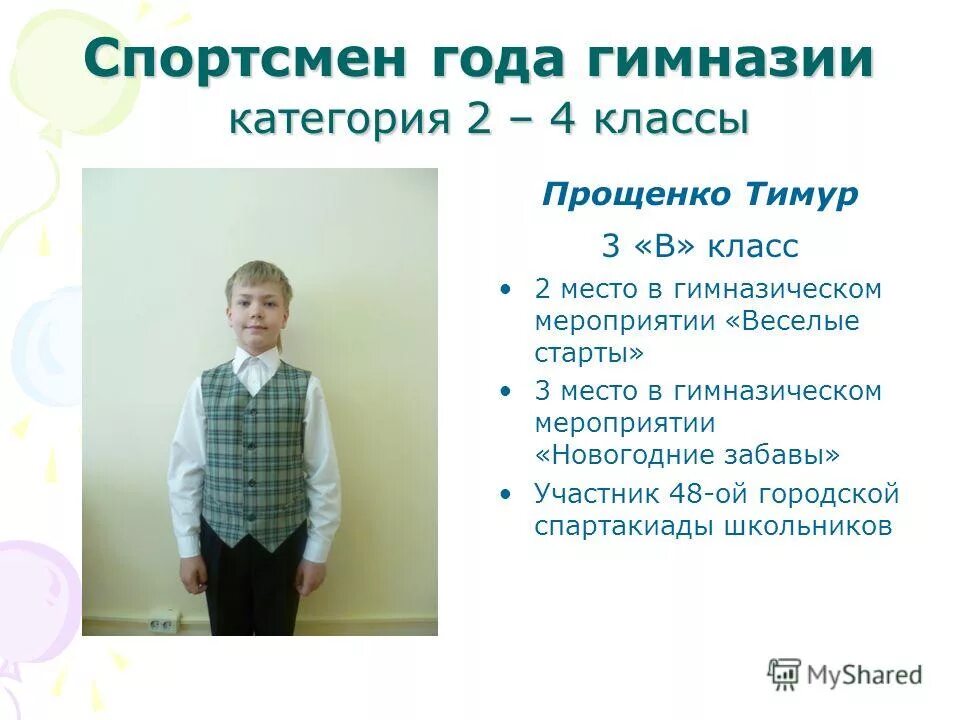 Спортсмен года гимназии
категория 2 – 4 классы

Прощенко Тимур

3 «В» класс

• 2 место в гимназическом мероприятии «Веселые старты»
• 3 место в гимназическом мероприятии «Новогодние забавы»
• Участник 48-ой городской спартакиады школьников

MyShared